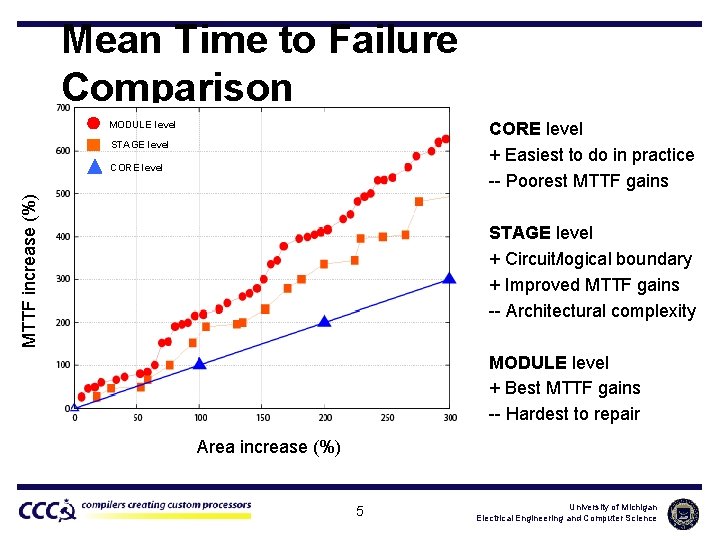 Mean Time to Failure Comparison

MODULE level
STAGE level
CORE level

MTTF increase (%)

700
600
500
400
300
200
100
0

0
50
100
150
200
250
300

Area increase (%)

CORE level
+ Easiest to do in practice
-- Poorest MTTF gains

STAGE level
+ Circuit/logical boundary
+ Improved MTTF gains
-- Architectural complexity

MODULE level
+ Best MTTF gains
-- Hardest to repair

CCC compilers creating custom processors

5

University of Michigan
Electrical Engineering and Computer Science